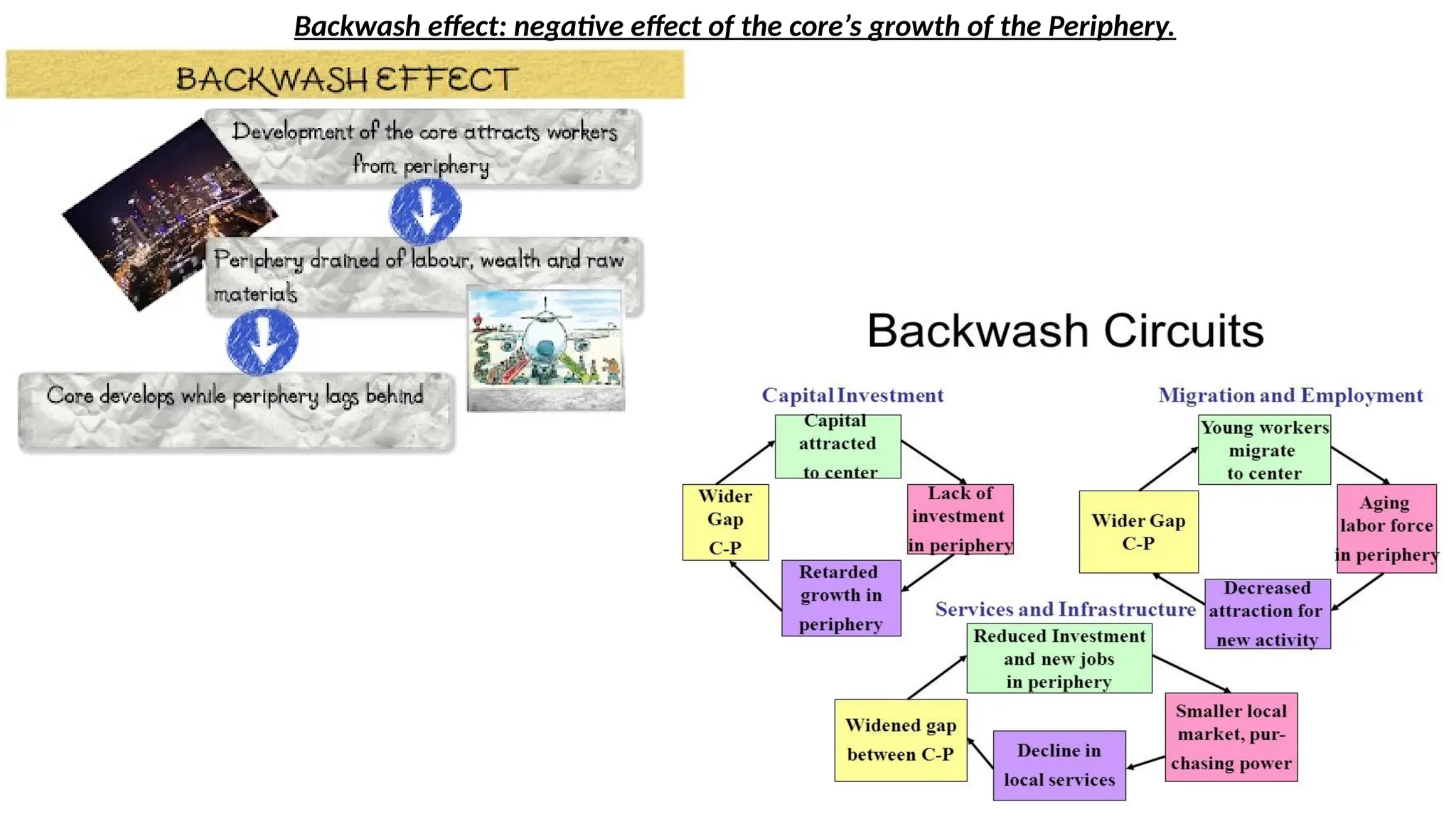 Backwash effect: negative effect of the core's growth of the Periphery.

BACKWASH EFFECT

Development of the core attracts workers from periphery

Periphery drained of labour, wealth and raw materials

Core develops while periphery lags behind

Backwash Circuits

Capital Investment

Capital attracted to center

Lack of investment in periphery

Retarded growth in periphery

Wider Gap C-P

Migration and Employment

Young workers migrate to center

Aging labor force in periphery

Decreased attraction for new activity

Wider Gap C-P

Services and Infrastructure

Reduced Investment and new jobs in periphery

Smaller local market, purchasing power

Decline in local services

Widened gap between C-P